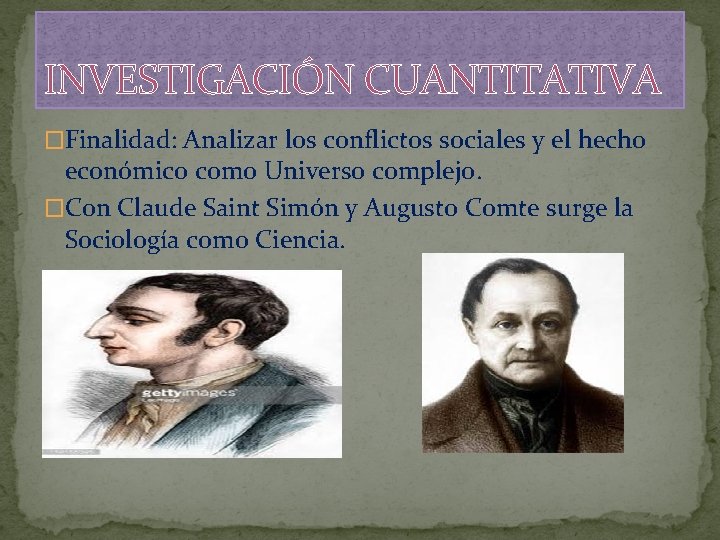 INVESTIGACIÓN CUANTITATIVA

□Finalidad: Analizar los conflictos sociales y el hecho económico como Universo complejo.

□Con Claude Saint Simón y Augusto Comte surge la Sociología como Ciencia.

gettyimages